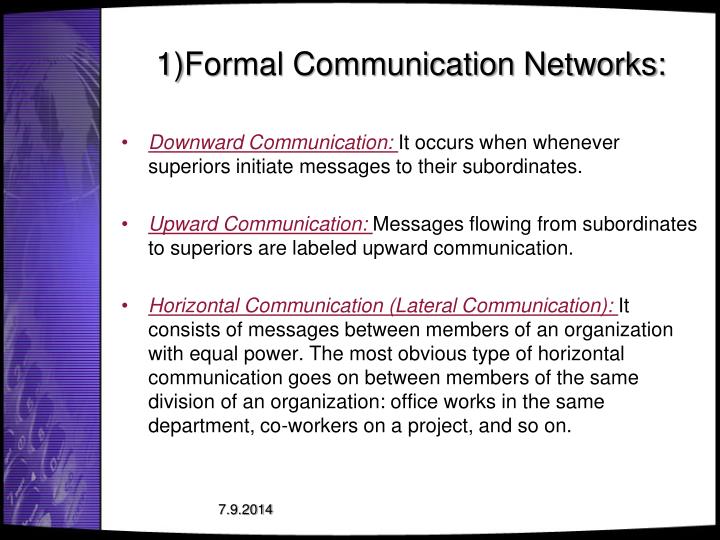 1)Formal Communication Networks:

• Downward Communication: It occurs when whenever superiors initiate messages to their subordinates.

• Upward Communication: Messages flowing from subordinates to superiors are labeled upward communication.

• Horizontal Communication (Lateral Communication): It consists of messages between members of an organization with equal power. The most obvious type of horizontal communication goes on between members of the same division of an organization: office works in the same department, co-workers on a project, and so on.

7.9.2014